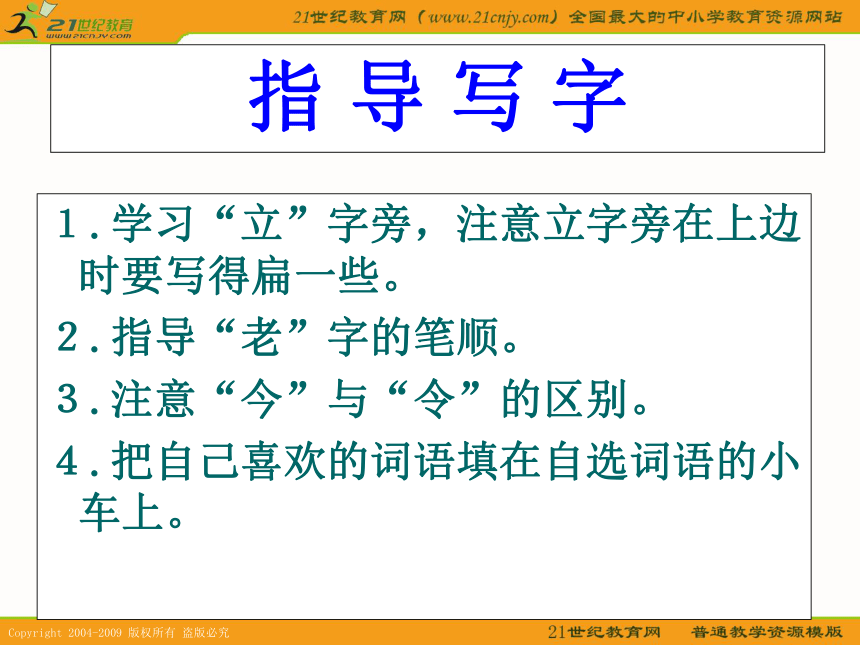 21世纪教育
www.21cnjy.com

21世纪教育网（www.21cnjy.com）全国最大的中小学教育资源网站

指 导 写 字

1.学习“立”字旁，注意立字旁在上边时要写得扁一些。

2.指导“老”字的笔顺。

3.注意“今”与“令”的区别。

4.把自己喜欢的词语填在自选词语的小车上。

Copyright 2004-2009 版权所有 盗版必究

21世纪教育网 普通教学资源模版